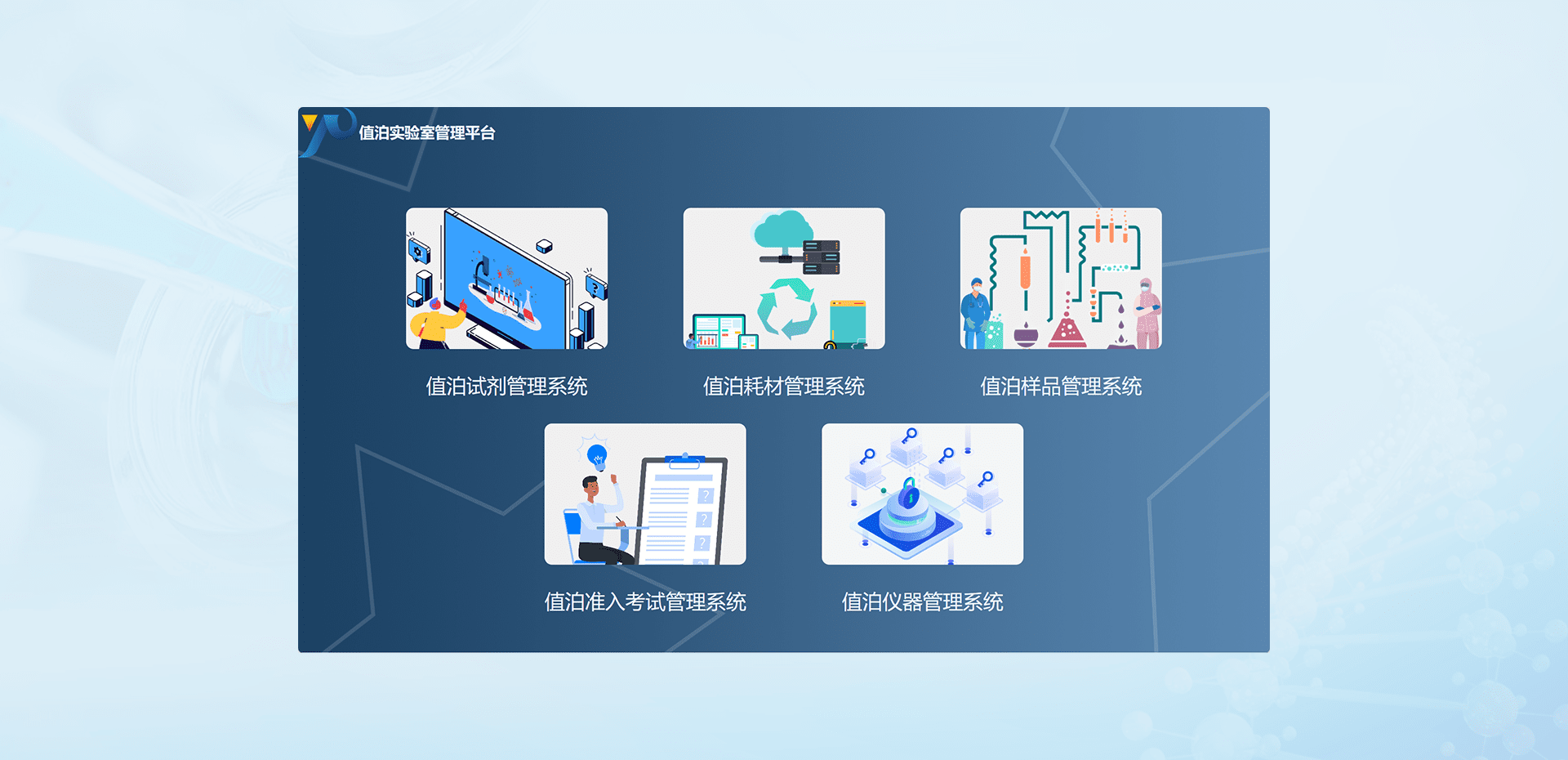 值泊实验室管理平台

值泊试剂管理系统

值泊耗材管理系统

值泊样品管理系统

值泊准入考试管理系统

值泊仪器管理系统